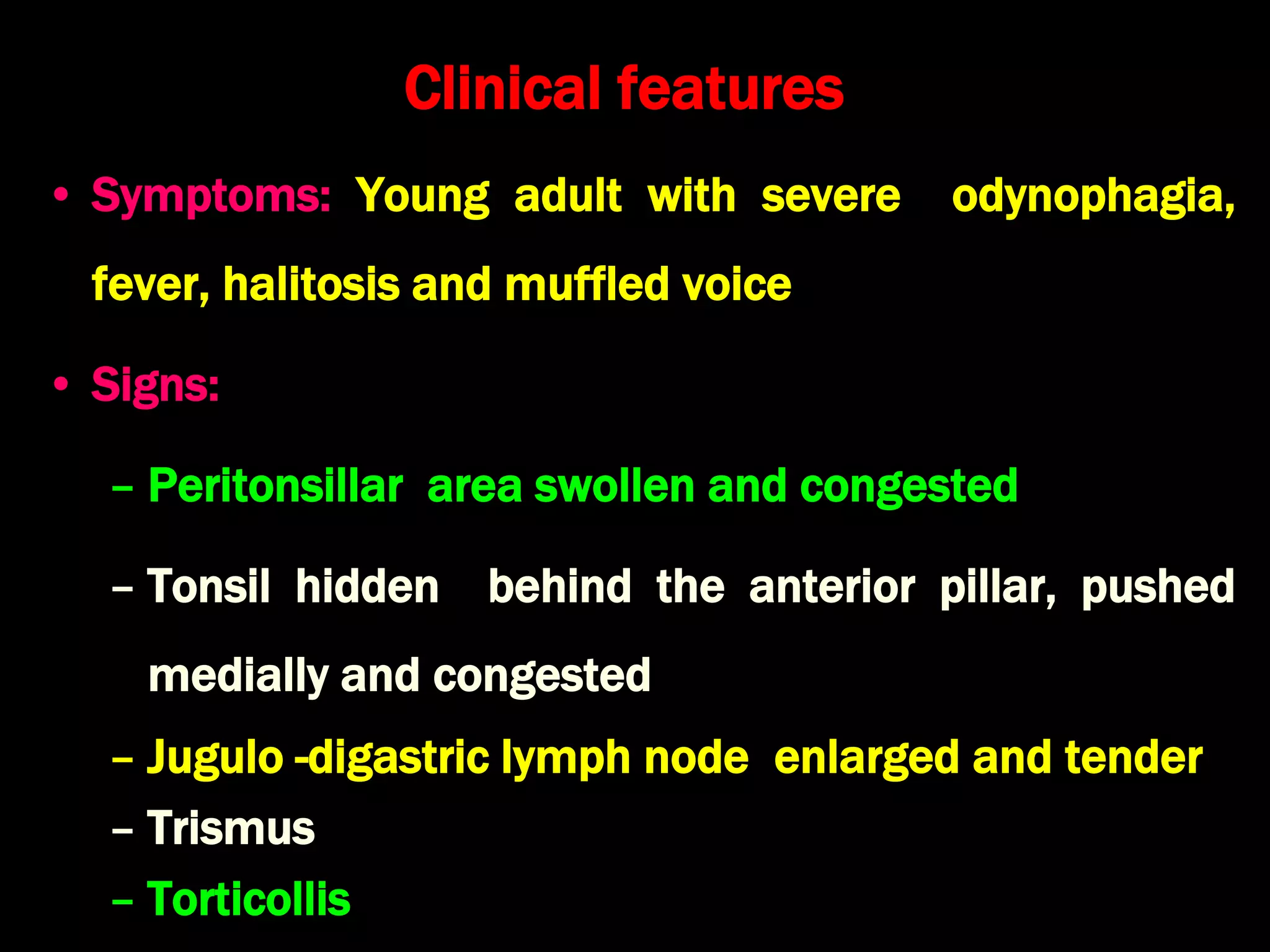 Clinical features

• Symptoms: Young adult with severe odynophagia, fever, halitosis and muffled voice

• Signs:

– Peritonsillar area swollen and congested

– Tonsil hidden behind the anterior pillar, pushed medially and congested

– Jugulo -digastric lymph node enlarged and tender

– Trismus

– Torticollis